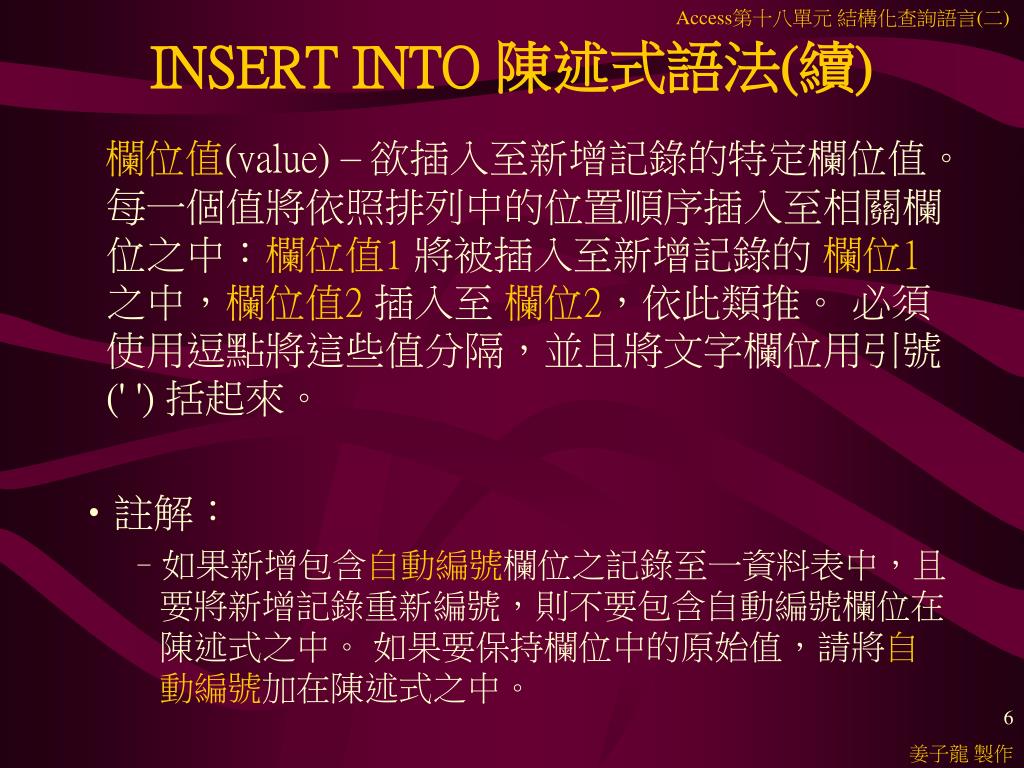 Access第十八單元 結構化查詢語言(二)

INSERT INTO 陳述式語法(續)

欄位值(value) – 欲插入至新增記錄的特定欄位值。每一個值將依照排列中的位置順序插入至相關欄位之中：欄位值1 將被插入至新增記錄的 欄位1 之中，欄位值2 插入至 欄位2，依此類推。 必須使用逗點將這些值分隔，並且將文字欄位用引號 (' ') 括起來。

• 註解：

– 如果新增包含自動編號欄位之記錄至一資料表中，且要將新增記錄重新編號，則不要包含自動編號欄位在陳述式之中。 如果要保持欄位中的原始值，請將自動編號加在陳述式之中。

6

姜子龍 製作